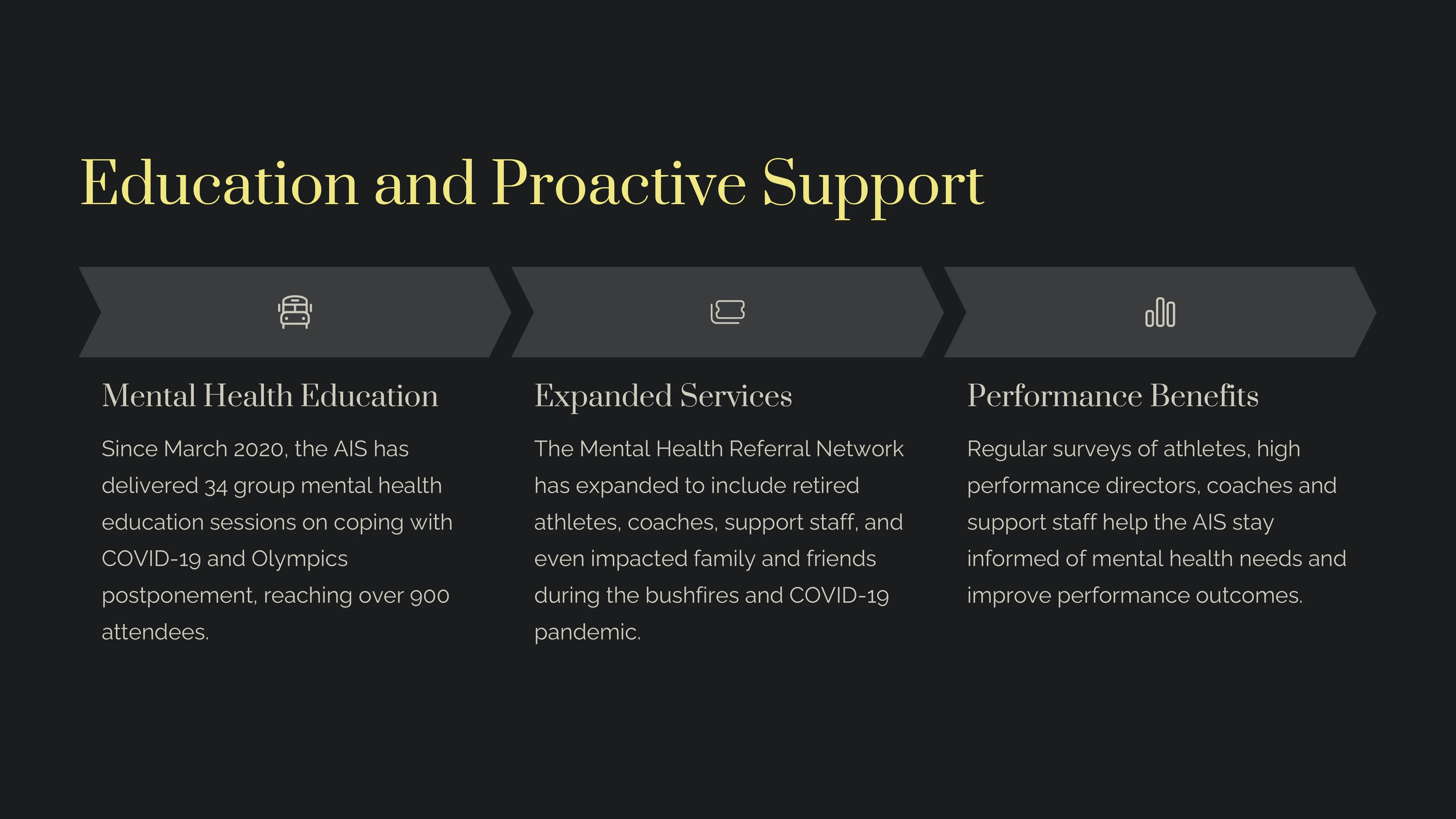 Education and Proactive Support

Mental Health Education

Since March 2020, the AIS has delivered 34 group mental health education sessions on coping with COVID-19 and Olympics postponement, reaching over 900 attendees.

Expanded Services

The Mental Health Referral Network has expanded to include retired athletes, coaches, support staff, and even impacted family and friends during the bushfires and COVID-19 pandemic.

Performance Benefits

Regular surveys of athletes, high performance directors, coaches and support staff help the AIS stay informed of mental health needs and improve performance outcomes.